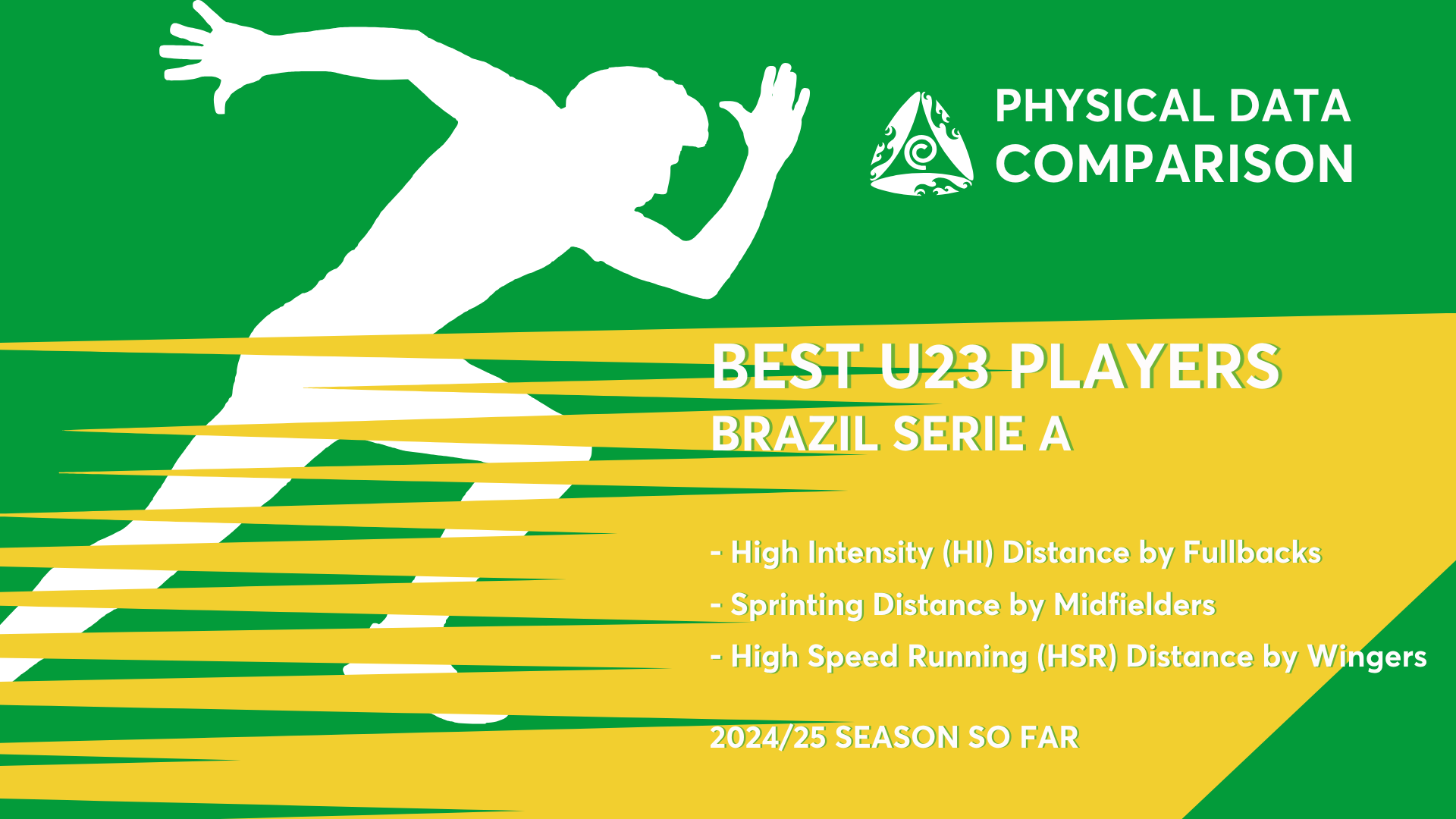 PHYSICAL DATA COMPARISON

BEST U23 PLAYERS
BRAZIL SERIE A

- High Intensity (HI) Distance by Fullbacks
- Sprinting Distance by Midfielders
- High Speed Running (HSR) Distance by Wingers

2024/25 SEASON SO FAR